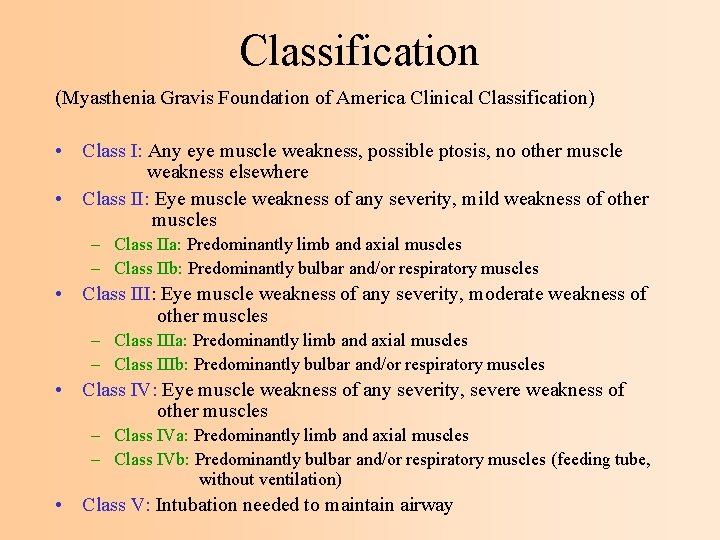 Classification

(Myasthenia Gravis Foundation of America Clinical Classification)

• Class I: Any eye muscle weakness, possible ptosis, no other muscle weakness elsewhere
• Class II: Eye muscle weakness of any severity, mild weakness of other muscles
– Class IIa: Predominantly limb and axial muscles
– Class IIb: Predominantly bulbar and/or respiratory muscles
• Class III: Eye muscle weakness of any severity, moderate weakness of other muscles
– Class IIIa: Predominantly limb and axial muscles
– Class IIIb: Predominantly bulbar and/or respiratory muscles
• Class IV: Eye muscle weakness of any severity, severe weakness of other muscles
– Class IVa: Predominantly limb and axial muscles
– Class IVb: Predominantly bulbar and/or respiratory muscles (feeding tube, without ventilation)
• Class V: Intubation needed to maintain airway